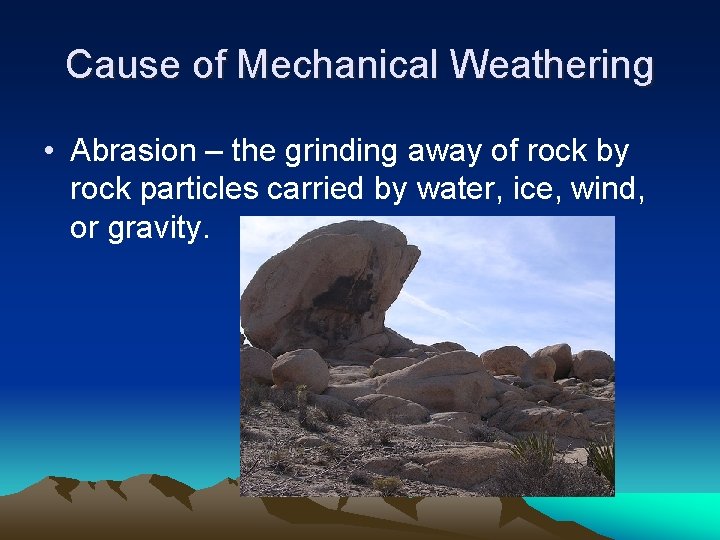 Cause of Mechanical Weathering

• Abrasion – the grinding away of rock by rock particles carried by water, ice, wind, or gravity.